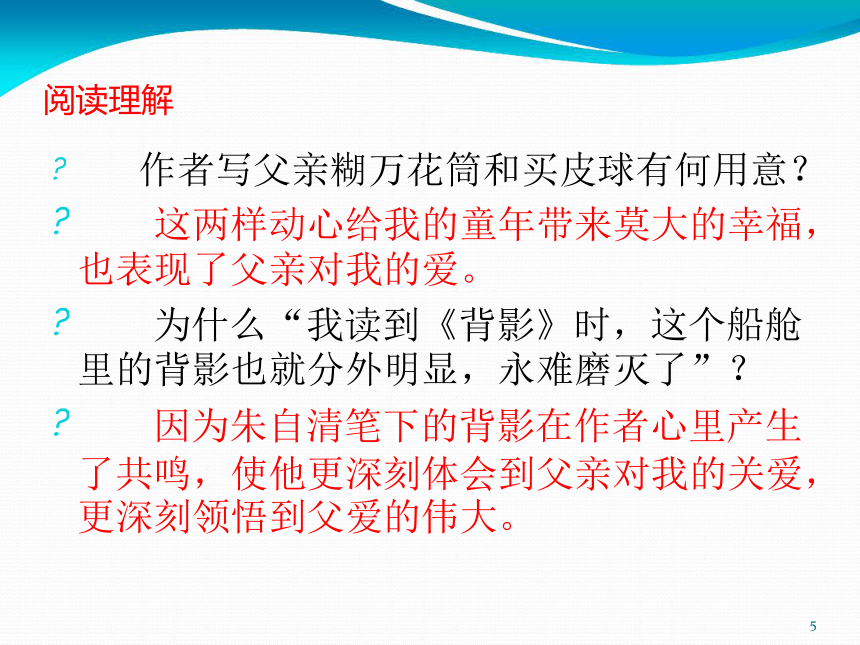 阅读理解

? 作者写父亲糊万花筒和买皮球有何用意？

? 这两样动心给我的童年带来莫大的幸福，也表现了父亲对我的爱。

? 为什么“我读到《背影》时，这个船舱里的背影也就分外明显，永难磨灭了”？

? 因为朱自清笔下的背影在作者心里产生了共鸣，使他更深刻体会到父亲对我的关爱，更深刻领悟到父爱的伟大。

5